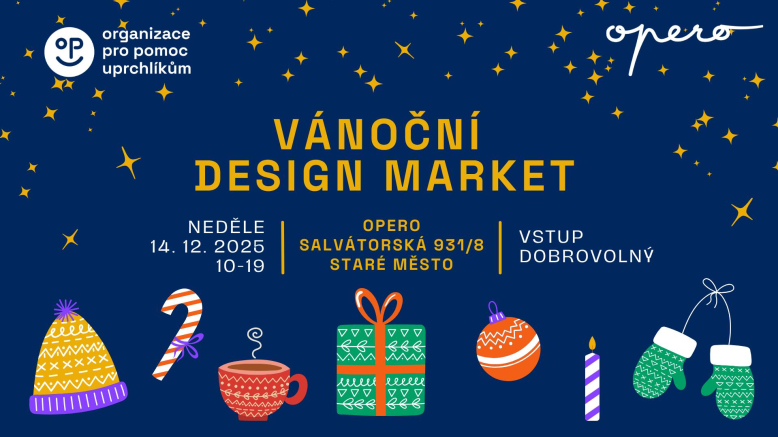 organizace
pro pomoc
uprchlíkům

opero

VÁNOČNÍ
DESIGN MARKET

NEDĚLE
14. 12. 2025
10-19

OPERO
SALVÁTORSKÁ 931/8
STARÉ MĚSTO

VSTUP
DOBROVOLNÝ